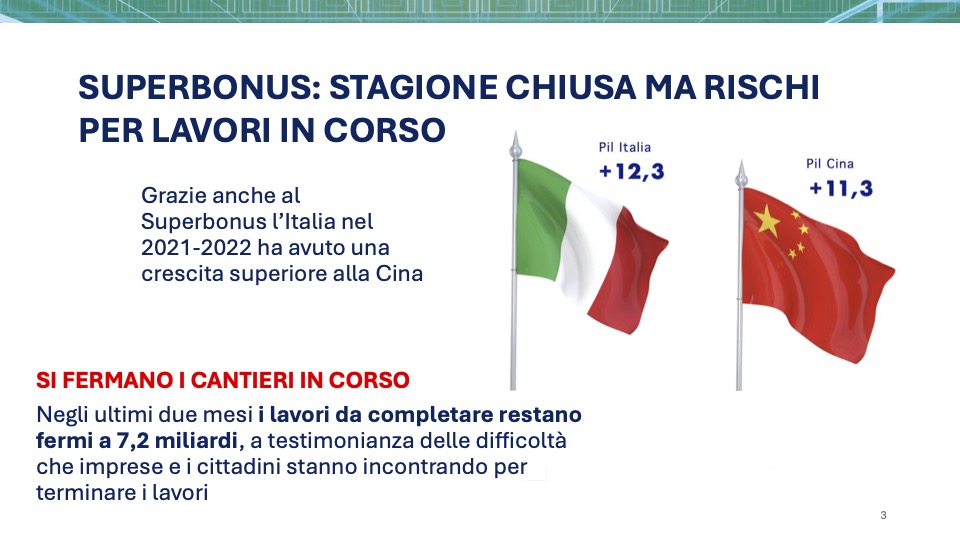 SUPERBONUS: STAGIONE CHIUSA MA RISCHI PER LAVORI IN CORSO

Grazie anche al Superbonus l'Italia nel 2021-2022 ha avuto una crescita superiore alla Cina

Pil Italia
+12,3

Pil Cina
+11,3

SI FERMANO I CANTIERI IN CORSO

Negli ultimi due mesi i lavori da completare restano fermi a 7,2 miliardi, a testimonianza delle difficoltà che imprese e i cittadini stanno incontrando per terminare i lavori

3